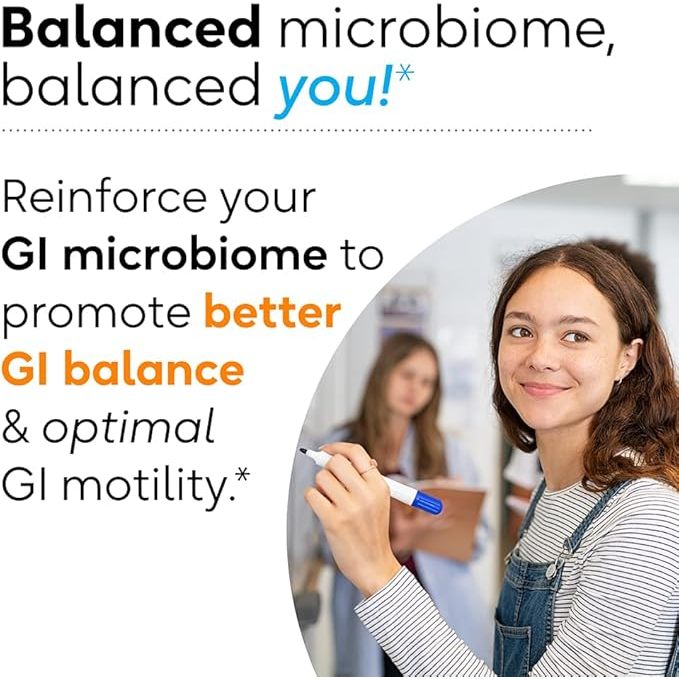 Balanced microbiome, balanced you!*

Reinforce your GI microbiome to promote better GI balance & optimal GI motility.*